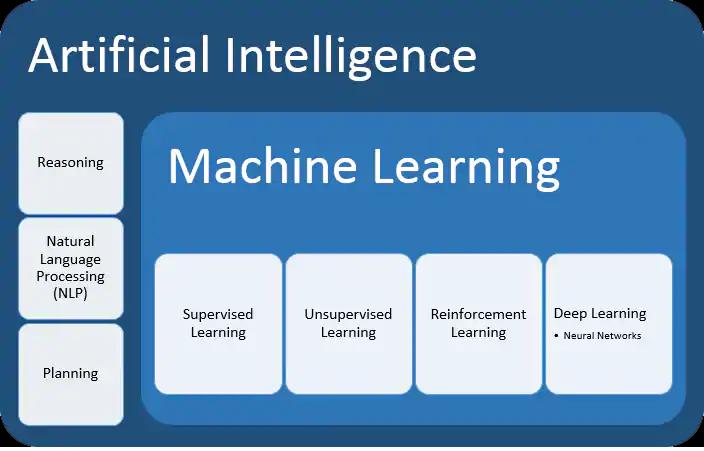 Artificial Intelligence

Reasoning

Natural Language Processing (NLP)

Planning

Machine Learning

Supervised Learning

Unsupervised Learning

Reinforcement Learning

Deep Learning
• Neural Networks